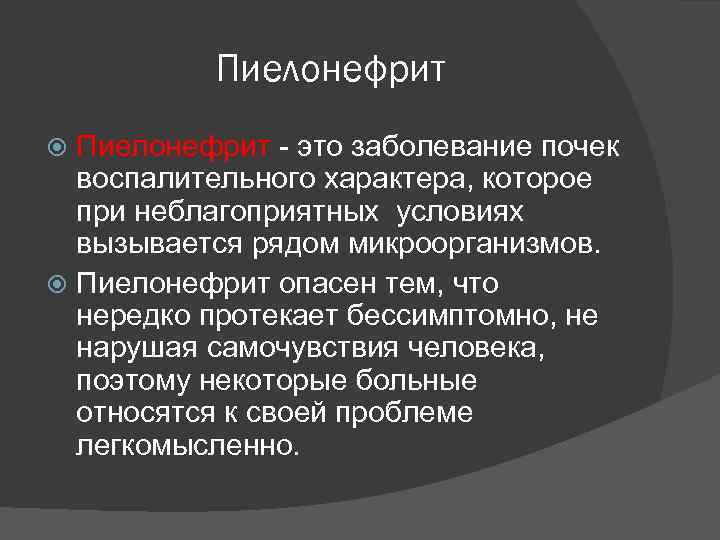 Пиелонефрит

Пиелонефрит - это заболевание почек воспалительного характера, которое при неблагоприятных условиях вызывается рядом микроорганизмов.

Пиелонефрит опасен тем, что нередко протекает бессимптомно, не нарушая самочувствия человека, поэтому некоторые больные относятся к своей проблеме легкомысленно.